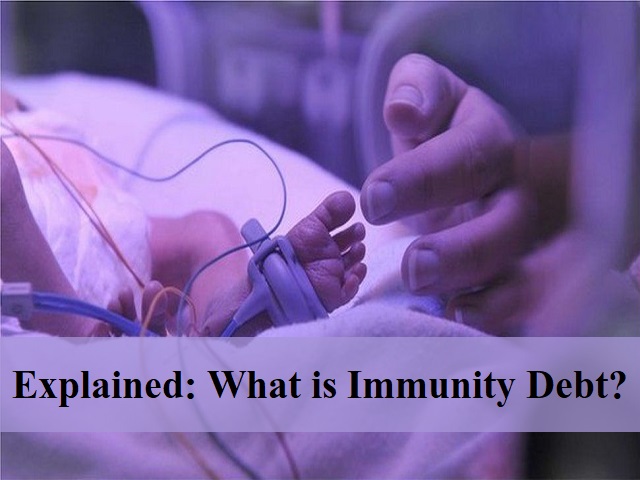 Explained: What is Immunity Debt?